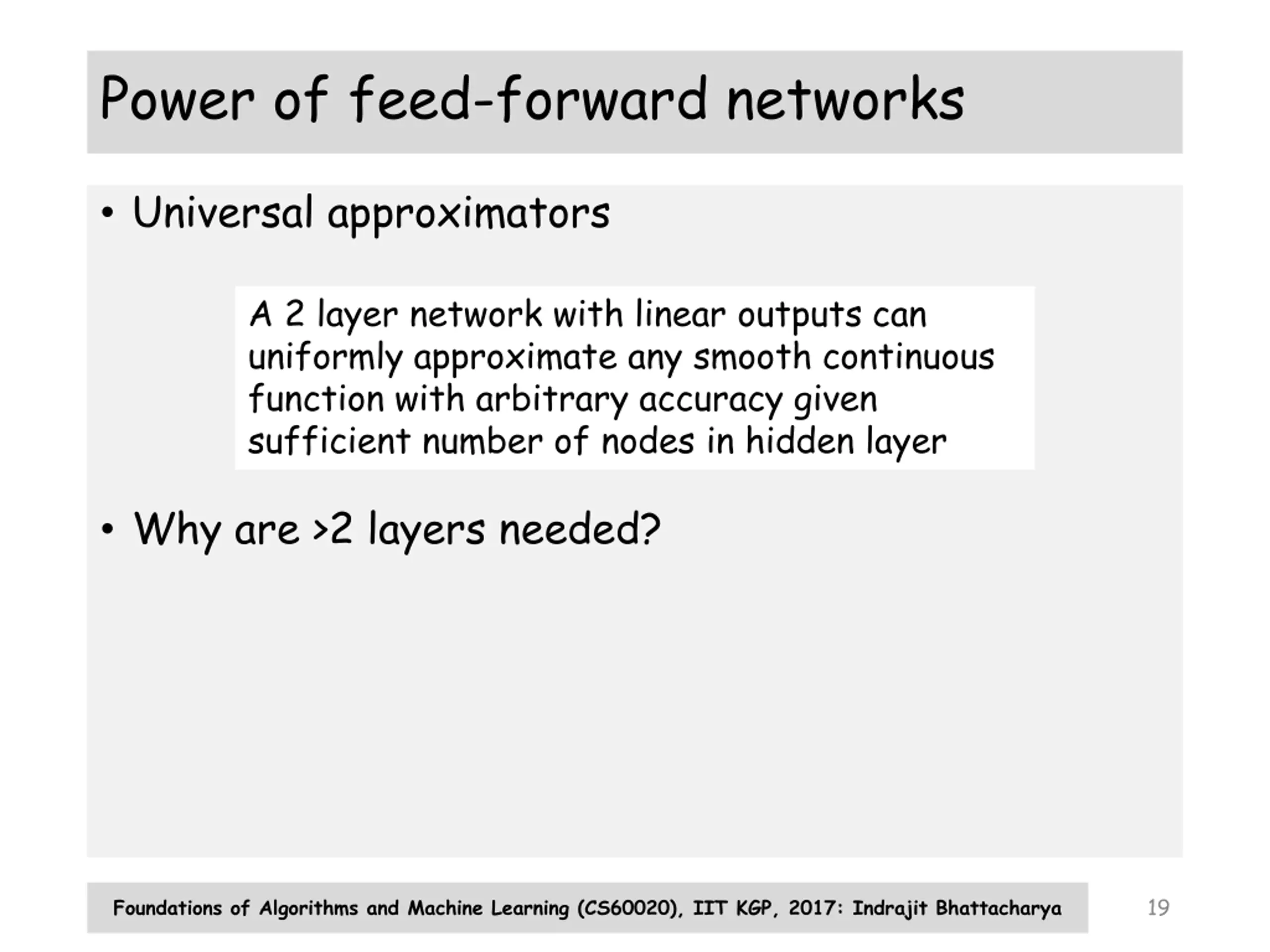 Power of feed-forward networks

• Universal approximators

A 2 layer network with linear outputs can uniformly approximate any smooth continuous function with arbitrary accuracy given sufficient number of nodes in hidden layer

• Why are >2 layers needed?

Foundations of Algorithms and Machine Learning (CS60020), IIT KGP, 2017: Indrajit Bhattacharya

19